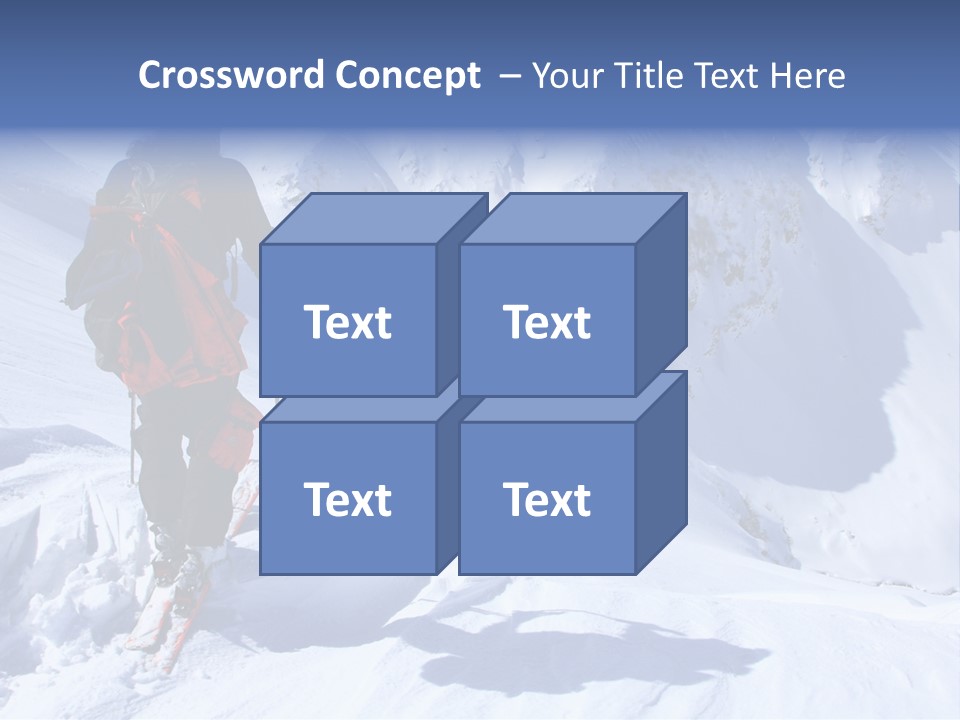 Crossword Concept – Your Title Text Here

Text

Text

Text

Text